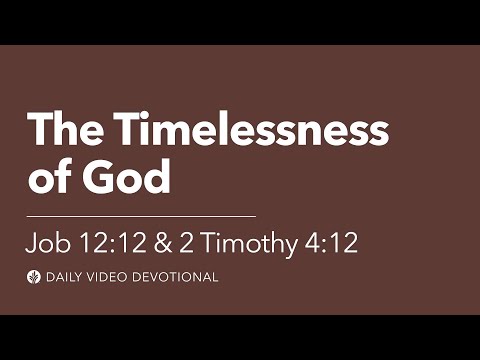 The Timelessness of God

Job 12:12 & 2 Timothy 4:12

DAILY VIDEO DEVOTIONAL